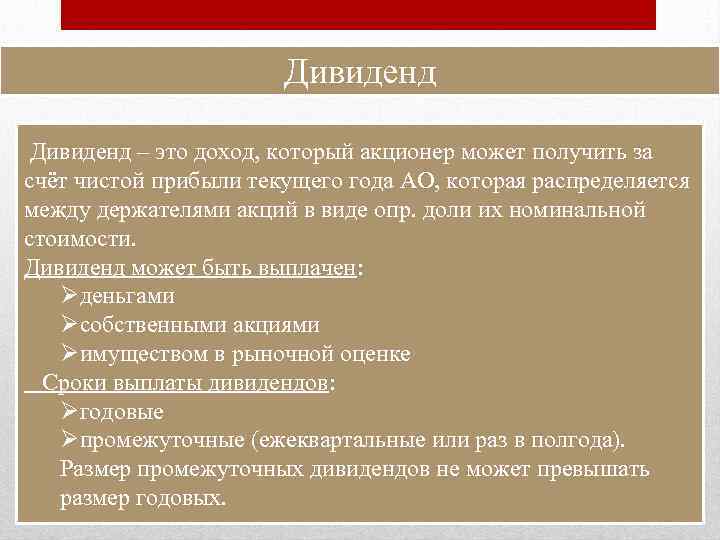 Дивиденд

Дивиденд – это доход, который акционер может получить за счёт чистой прибыли текущего года АО, которая распределяется между держателями акций в виде опр. доли их номинальной стоимости.

Дивиденд может быть выплачен:
➢деньгами
➢собственными акциями
➢имуществом в рыночной оценке

Сроки выплаты дивидендов:
➢годовые
➢промежуточные (ежеквартальные или раз в полгода). Размер промежуточных дивидендов не может превышать размер годовых.